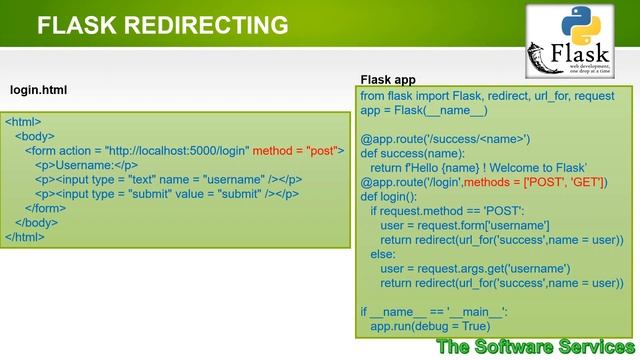 FLASK REDIRECTING

Flask
web development, one drop at a time

login.html

<html>
<body>
<form action = "http://localhost:5000/login" method = "post">
<p>Username:</p>
<p><input type = "text" name = "username" /></p>
<p><input type = "submit" value = "submit" /></p>
</form>
</body>
</html>

Flask app

from flask import Flask, redirect, url_for, request
app = Flask(__name__)

@app.route('/success/<name>')
def success(name):
return f'Hello {name} ! Welcome to Flask'
@app.route('/login',methods = ['POST', 'GET'])
def login():
if request.method == 'POST':
user = request.form['username']
return redirect(url_for('success',name = user))
else:
user = request.args.get('username')
return redirect(url_for('success',name = user))

if __name__ == '__main__':
app.run(debug = True)

The Software Services